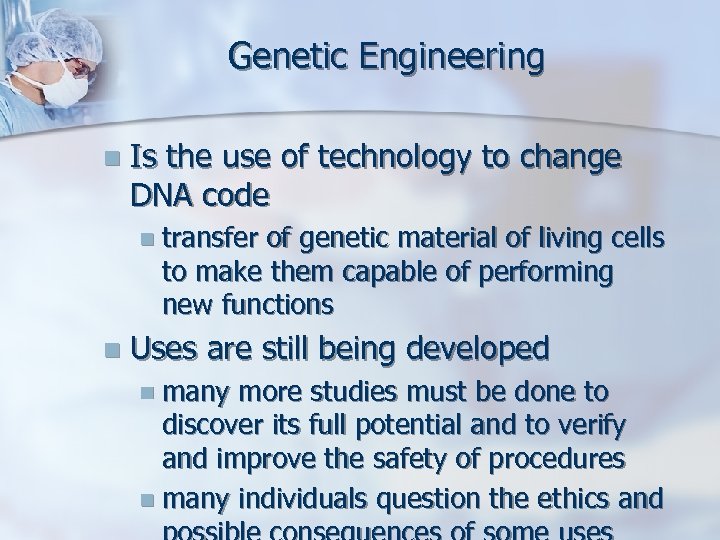 Genetic Engineering

Is the use of technology to change DNA code

transfer of genetic material of living cells to make them capable of performing new functions

Uses are still being developed

many more studies must be done to discover its full potential and to verify and improve the safety of procedures

many individuals question the ethics and possible consequences of some uses